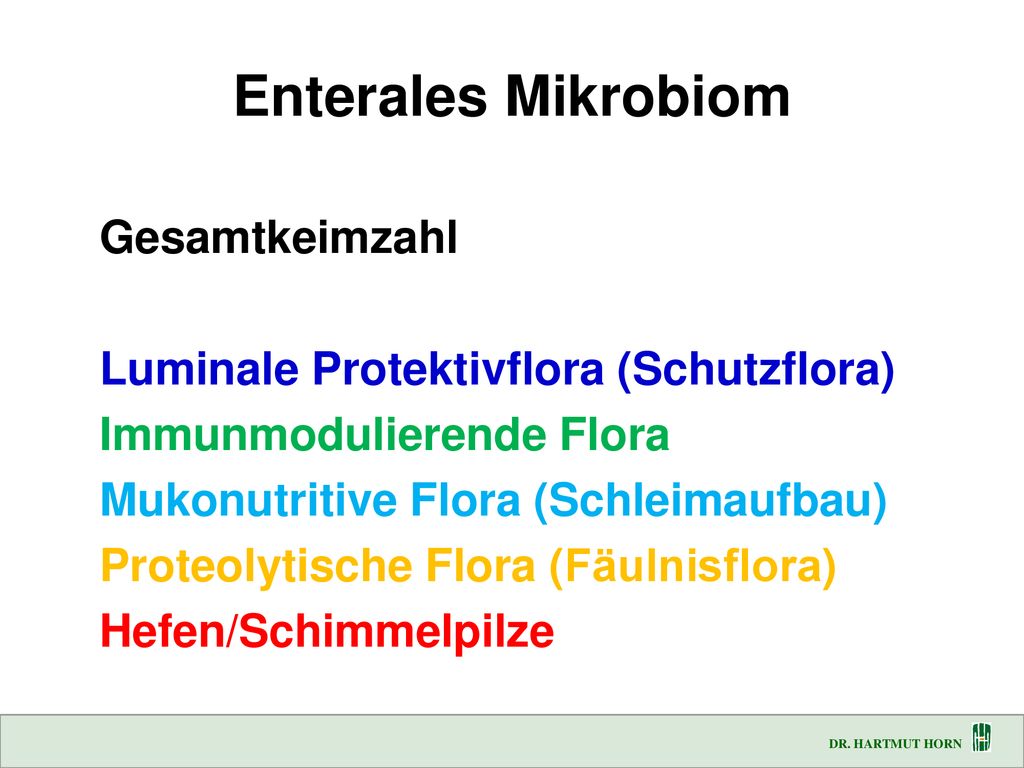 Enterales Mikrobiom

Gesamtkeimzahl

Luminale Protektivflora (Schutzflora)
Immunmodulierende Flora
Mukonutritive Flora (Schleimaufbau)
Proteolytische Flora (Fäulnisflora)
Hefen/Schimmelpilze

DR. HARTMUT HORN